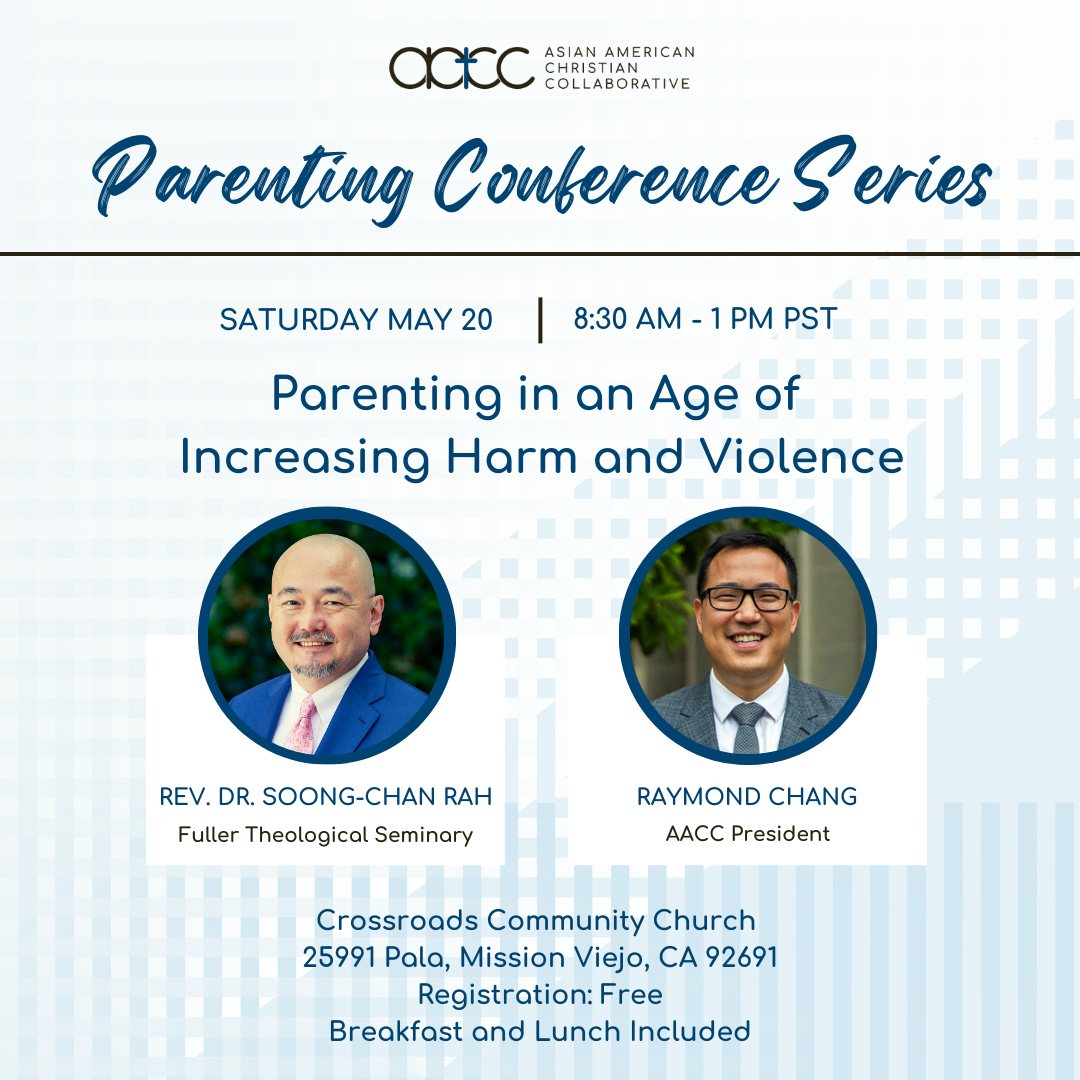 aacc ASIAN AMERICAN CHRISTIAN COLLABORATIVE

Parenting Conference Series

SATURDAY MAY 20 | 8:30 AM - 1 PM PST

Parenting in an Age of Increasing Harm and Violence

REV. DR. SOONG-CHAN RAH
Fuller Theological Seminary

RAYMOND CHANG
AACC President

Crossroads Community Church
25991 Pala, Mission Viejo, CA 92691
Registration: Free
Breakfast and Lunch Included